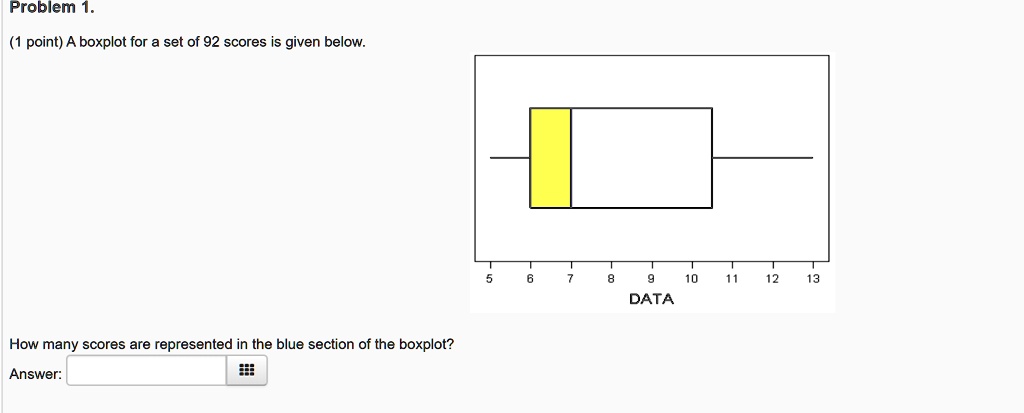 Problem 1.

(1 point) A boxplot for a set of 92 scores is given below.

5 6 7 8 9 10 11 12 13
DATA

How many scores are represented in the blue section of the boxplot?

Answer: